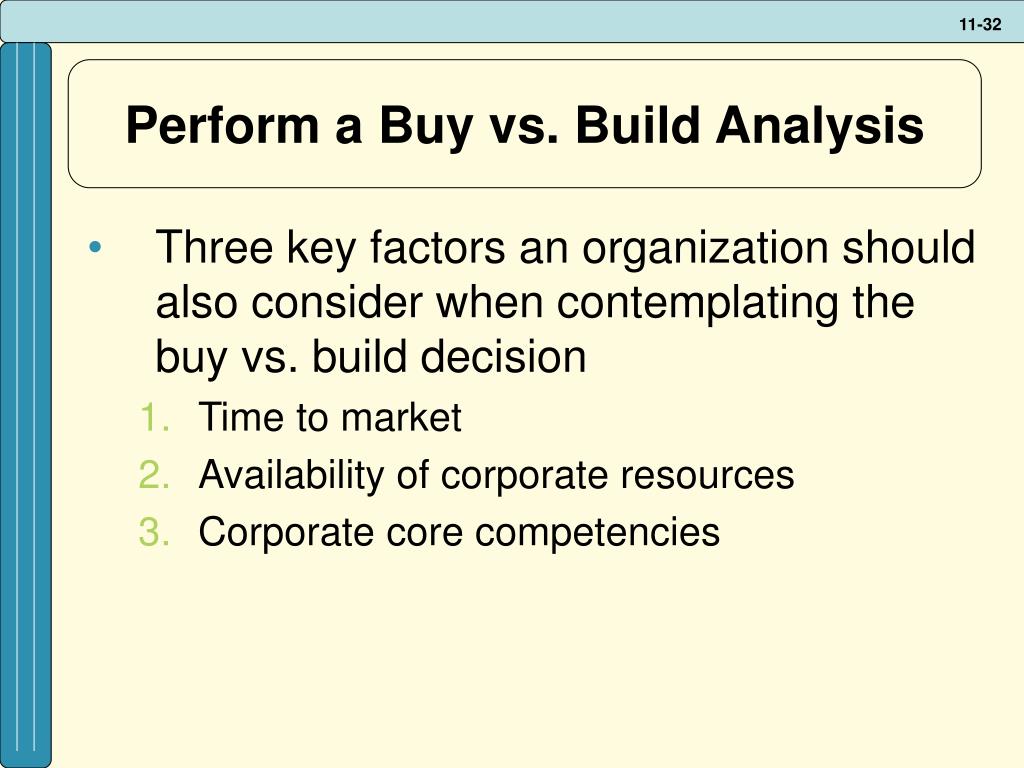 11-32

Perform a Buy vs. Build Analysis

• Three key factors an organization should also consider when contemplating the buy vs. build decision
1. Time to market
2. Availability of corporate resources
3. Corporate core competencies